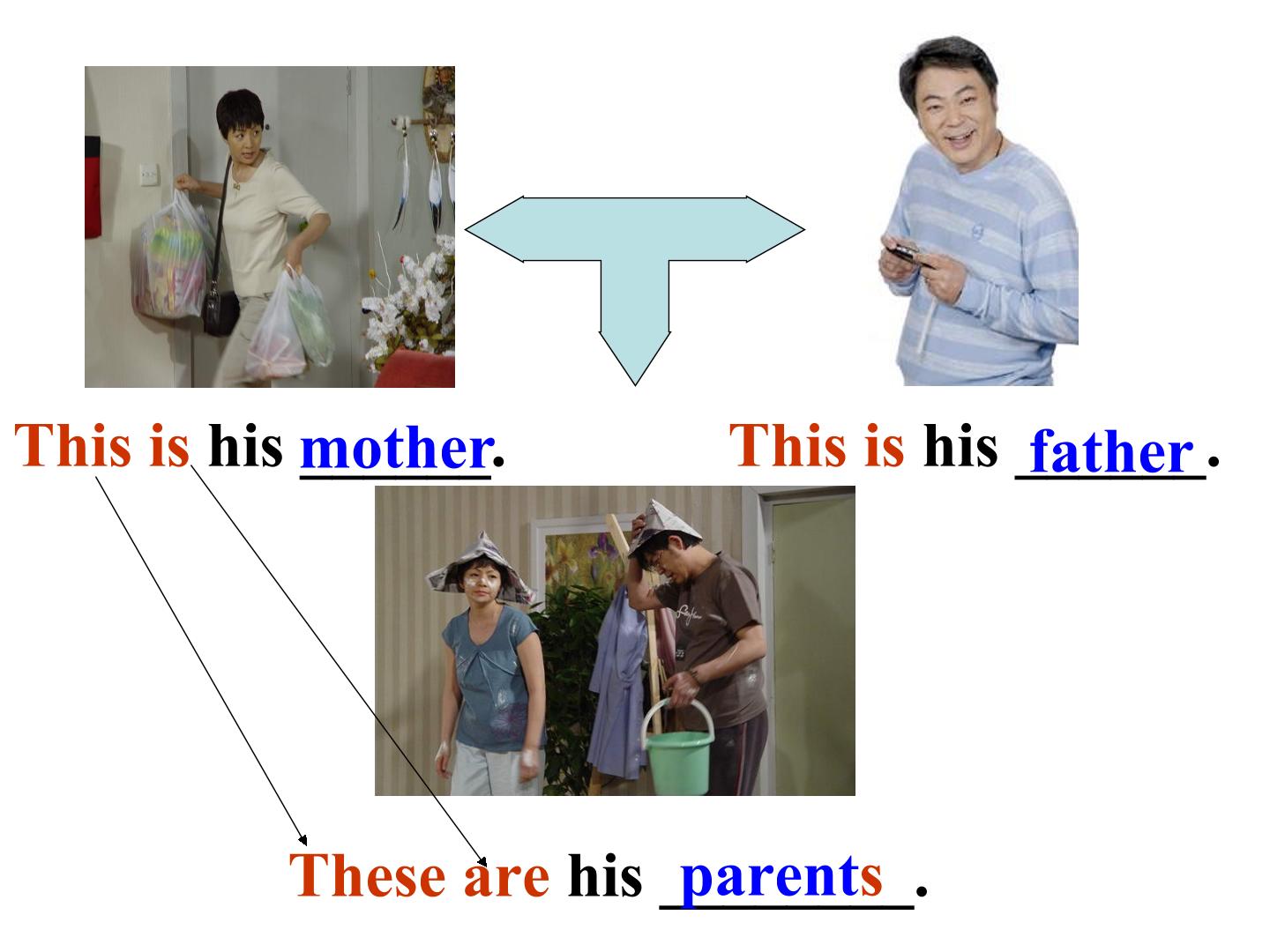 This is his mother.

This is his father.

These are his parents.